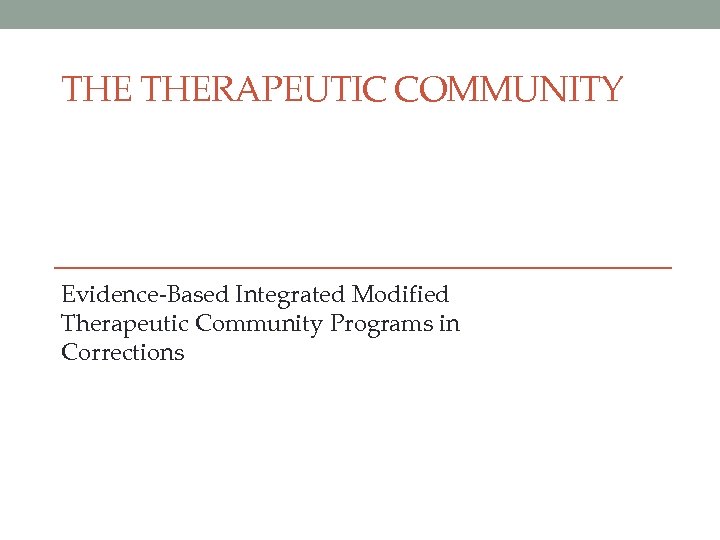 THE THERAPEUTIC COMMUNITY

Evidence-Based Integrated Modified Therapeutic Community Programs in Corrections